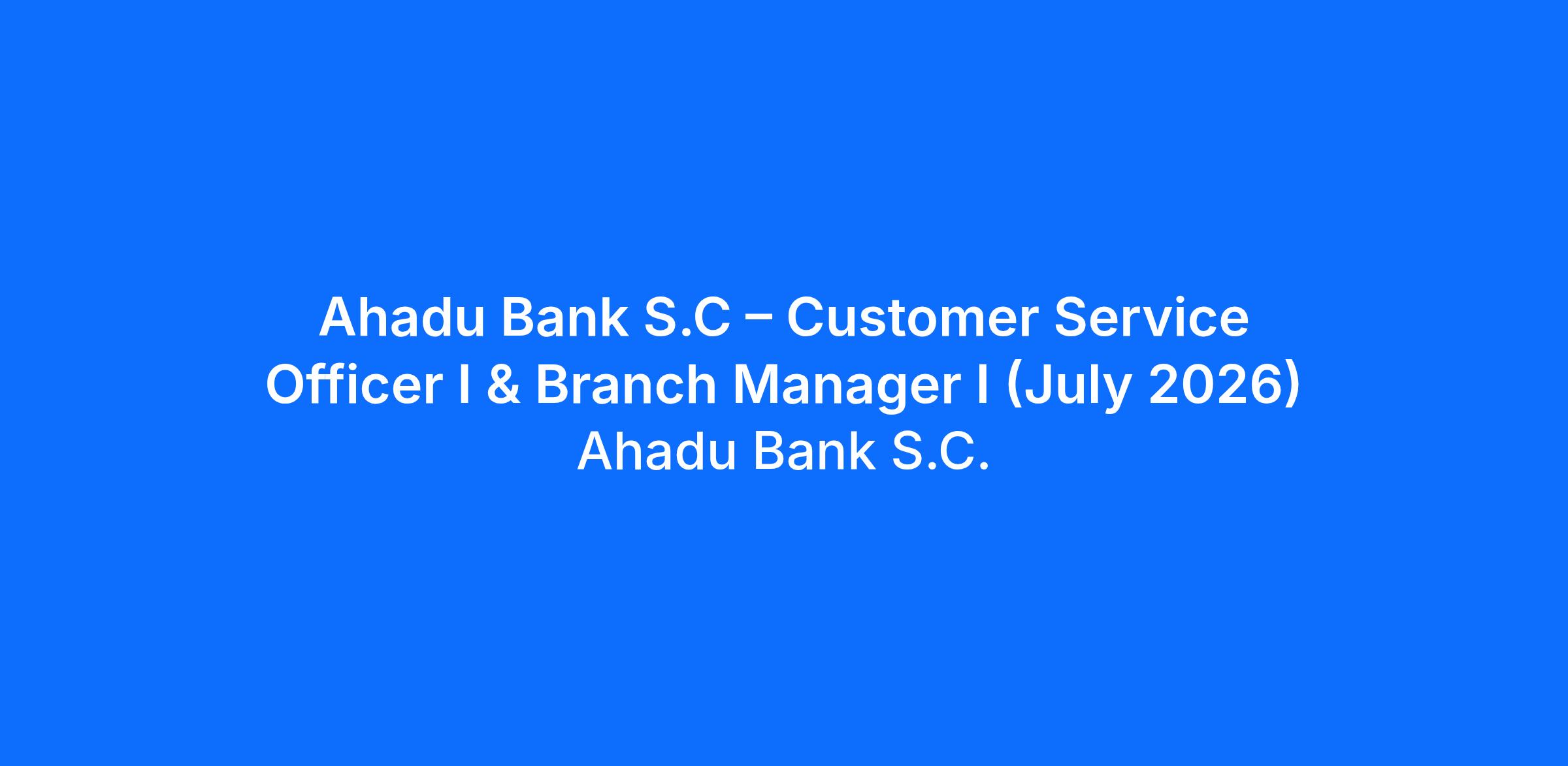 Ahadu Bank S.C – Customer Service Officer I & Branch Manager I (July 2026)

Ahadu Bank S.C.